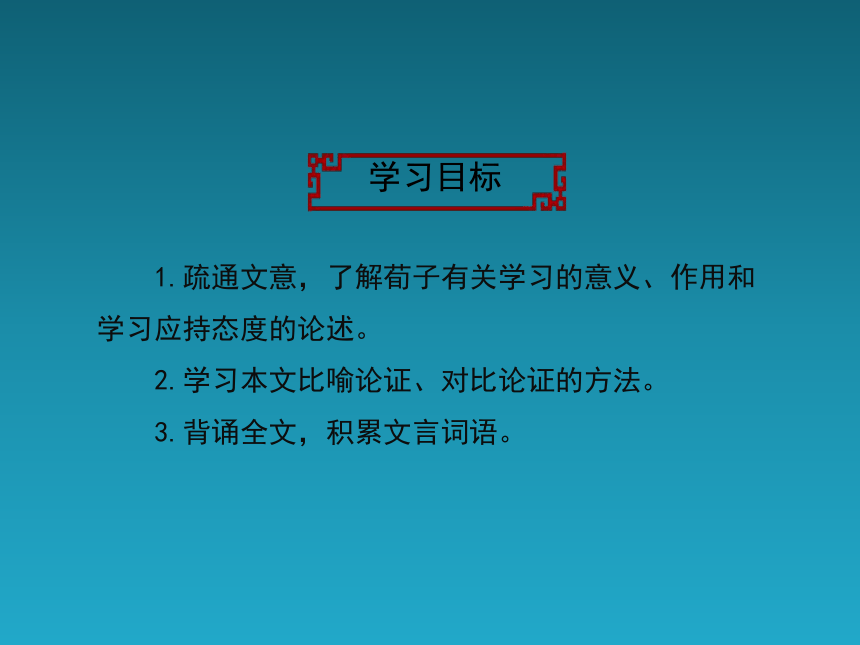 学习目标

1.疏通文意，了解荀子有关学习的意义、作用和学习应持态度的论述。

2.学习本文比喻论证、对比论证的方法。

3.背诵全文，积累文言词语。